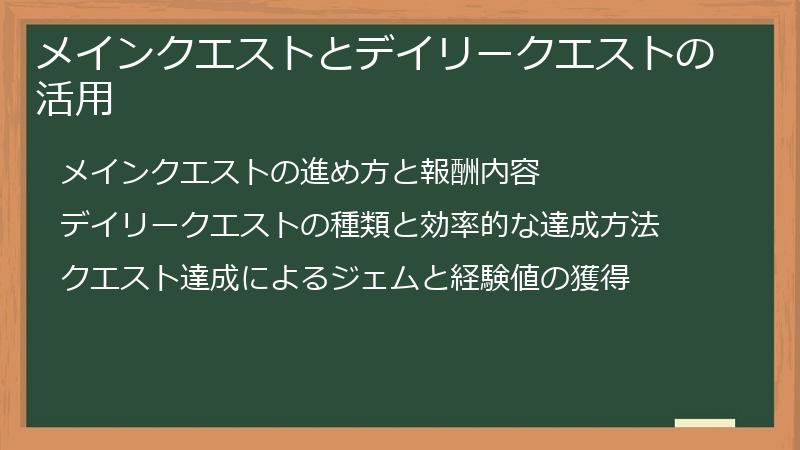 メインクエストとデイリークエストの活用

メインクエストの進め方と報酬内容

デイリークエストの種類と効率的な達成方法

クエスト達成によるジェムと経験値の獲得